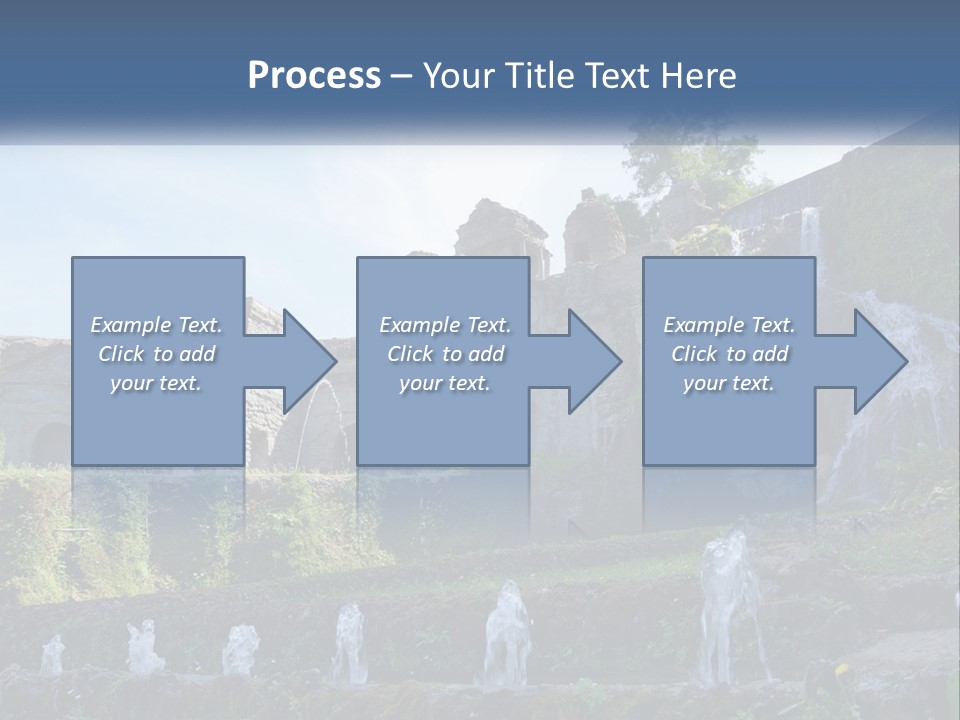 Process – Your Title Text Here

Example Text. Click to add your text.

Example Text. Click to add your text.

Example Text. Click to add your text.